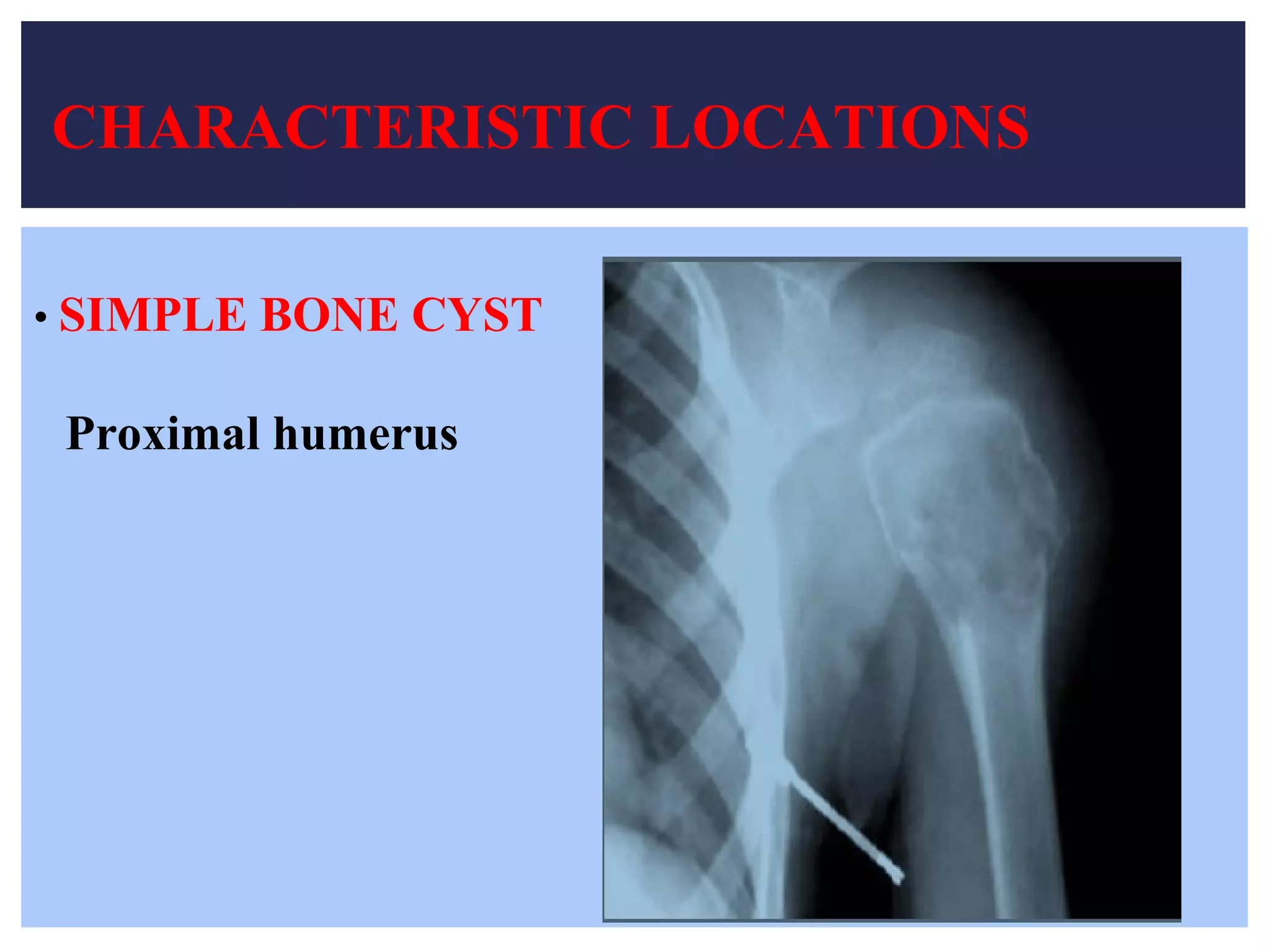 CHARACTERISTIC LOCATIONS

• SIMPLE BONE CYST

Proximal humerus